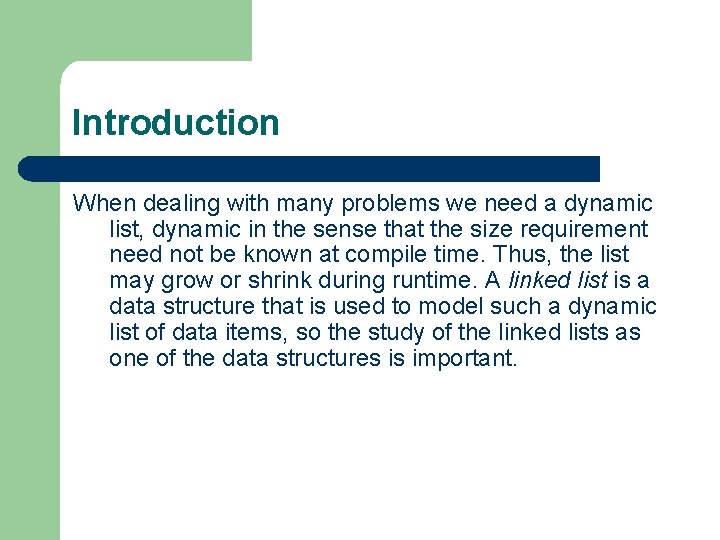 Introduction

When dealing with many problems we need a dynamic list, dynamic in the sense that the size requirement need not be known at compile time. Thus, the list may grow or shrink during runtime. A linked list is a data structure that is used to model such a dynamic list of data items, so the study of the linked lists as one of the data structures is important.